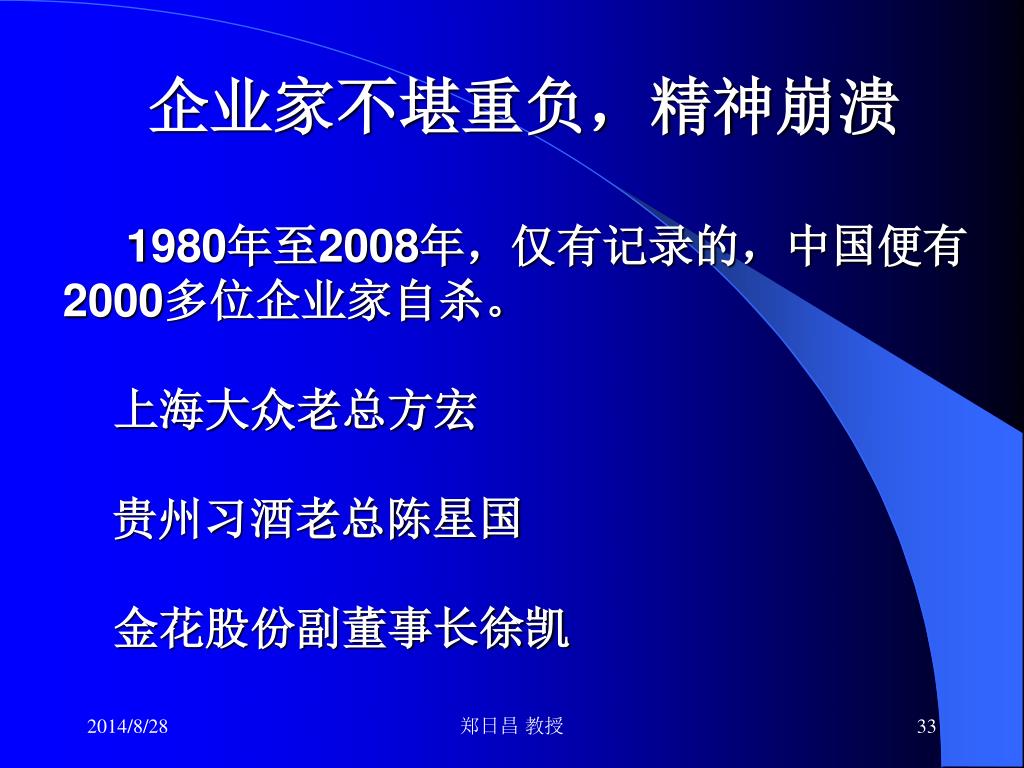 企业家不堪重负，精神崩溃

1980年至2008年，仅有记录的，中国便有2000多位企业家自杀。

上海大众老总方宏

贵州习酒老总陈星国

金花股份副董事长徐凯

2014/8/28

郑日昌 教授

33